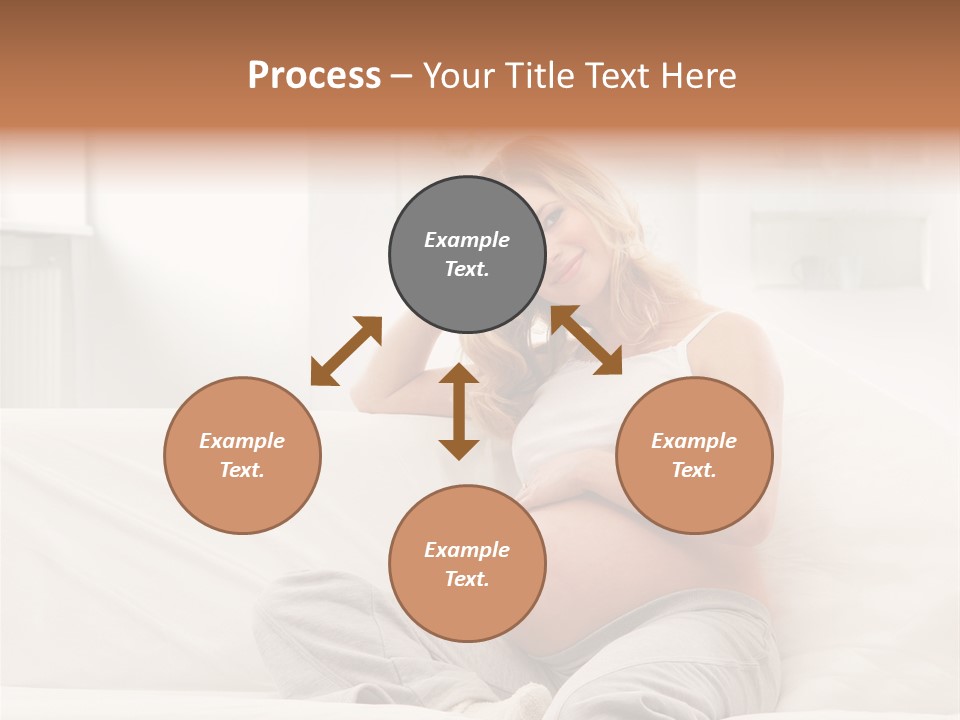 Process – Your Title Text Here

Example Text.

Example Text.

Example Text.

Example Text.